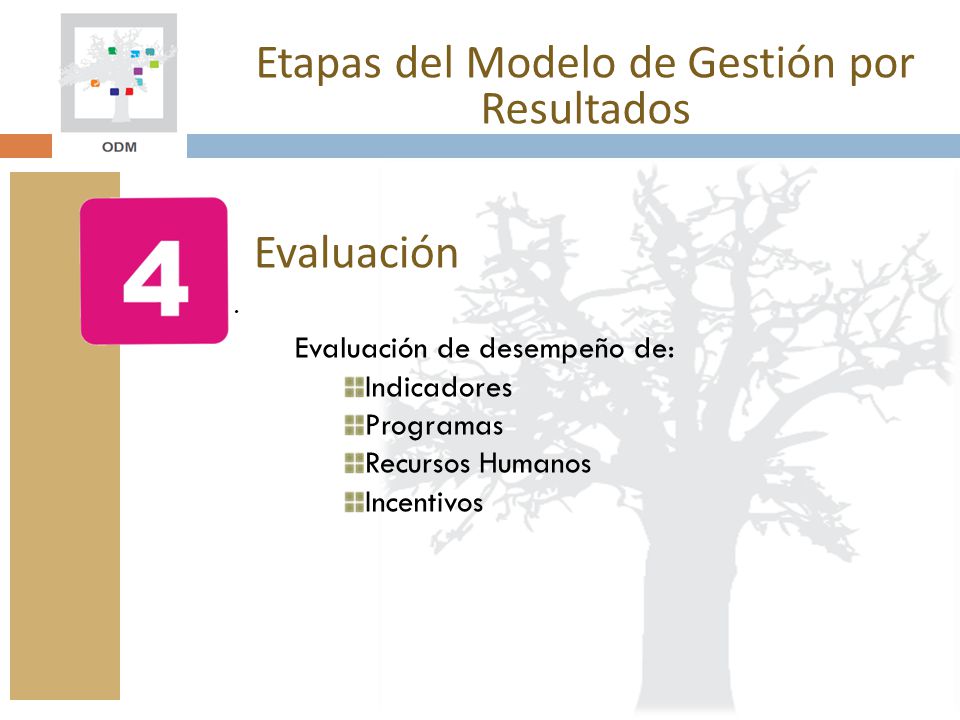 ODM

Etapas del Modelo de Gestión por Resultados

4

Evaluación

.

Evaluación de desempeño de:

Indicadores
Programas
Recursos Humanos
Incentivos